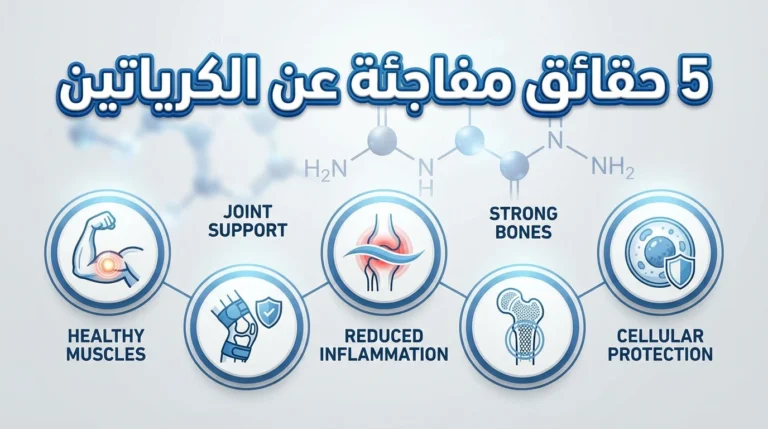 5 حقائق مفاجئة عن الكرياتين

$H_2N$ N H N $NH_2$

JOINT SUPPORT

STRONG BONES

HEALTHY MUSCLES

REDUCED INFLAMMATION

CELLULAR PROTECTION